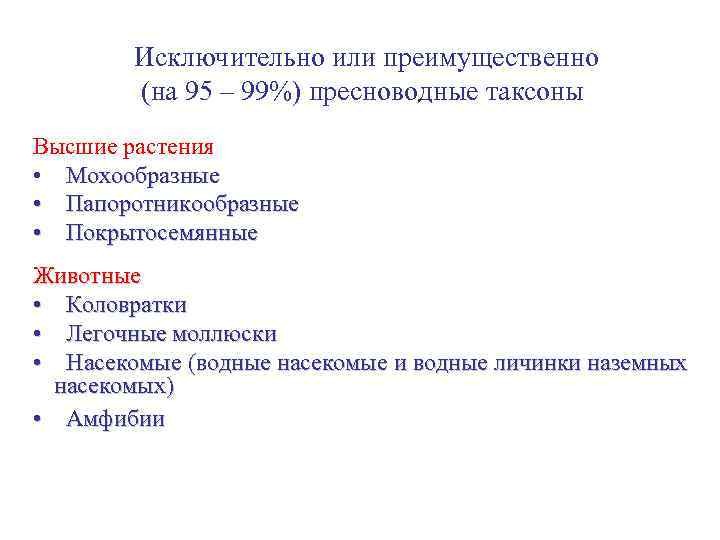 Исключительно или преимущественно (на 95 – 99%) пресноводные таксоны

Высшие растения
• Мохообразные
• Папоротникообразные
• Покрытосемянные

Животные
• Коловратки
• Легочные моллюски
• Насекомые (водные насекомые и водные личинки наземных насекомых)
• Амфибии